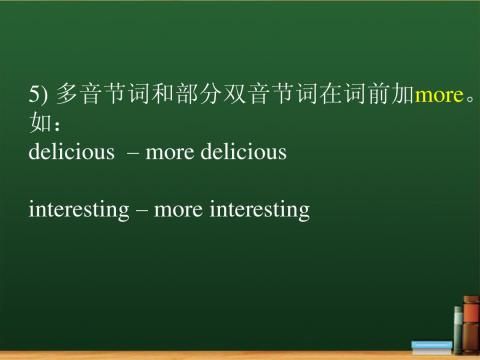 5) 多音节词和部分双音节词在词前加more。如：
delicious – more delicious

interesting – more interesting